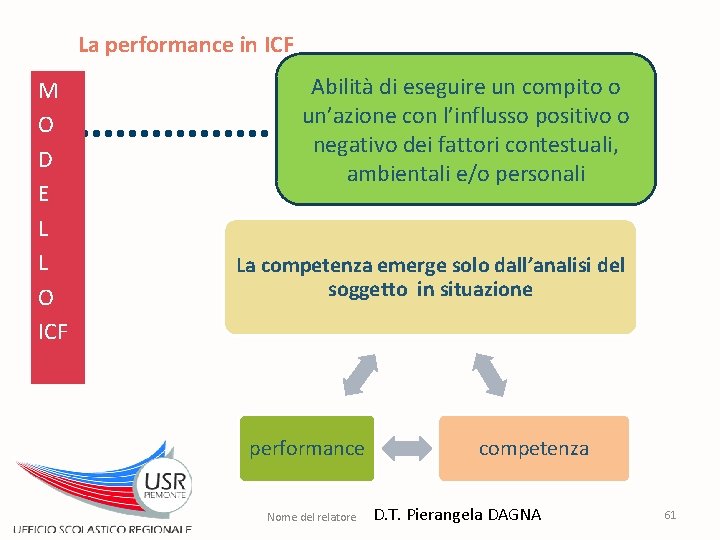 La performance in ICF

M
O
D
E
L
L
O
ICF

Abilità di eseguire un compito o un'azione con l'influsso positivo o negativo dei fattori contestuali, ambientali e/o personali

La competenza emerge solo dall'analisi del soggetto in situazione

performance

competenza

USR PIEMONTE

UFFICIO SCOLASTICO REGIONALE

Nome del relatore D.T. Pierangela DAGNA

61